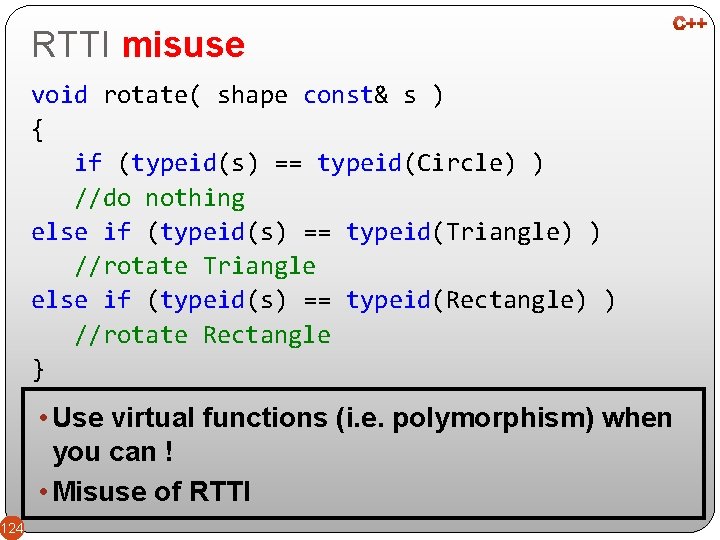 C++

RTTI misuse

void rotate( shape const& s )
{
   if (typeid(s) == typeid(Circle) )
   //do nothing
else if (typeid(s) == typeid(Triangle) )
   //rotate Triangle
else if (typeid(s) == typeid(Rectangle) )
   //rotate Rectangle
}

• Use virtual functions (i.e. polymorphism) when you can !
• Misuse of RTTI

124